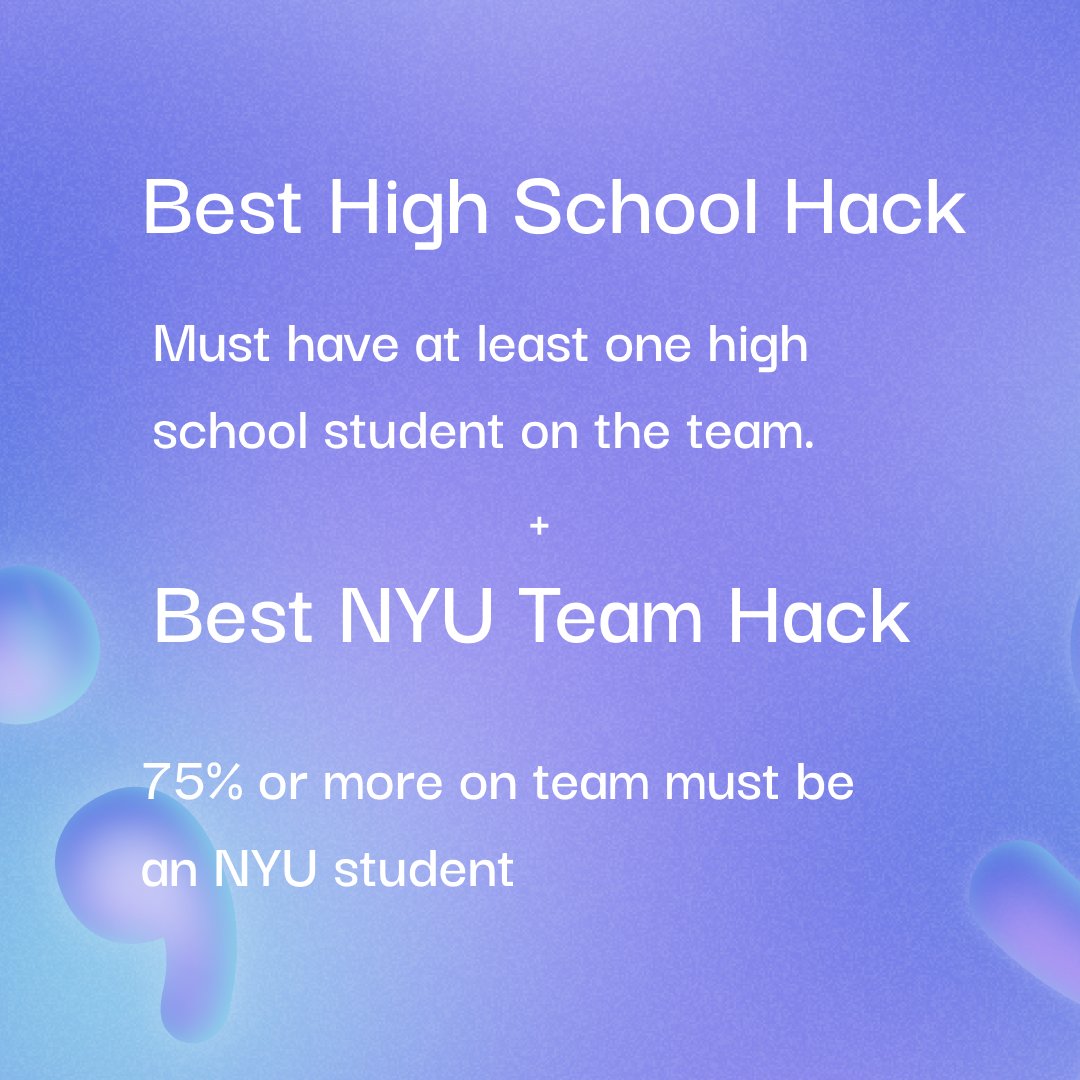 Best High School Hack

Must have at least one high school student on the team.

+

Best NYU Team Hack

75% or more on team must be an NYU student